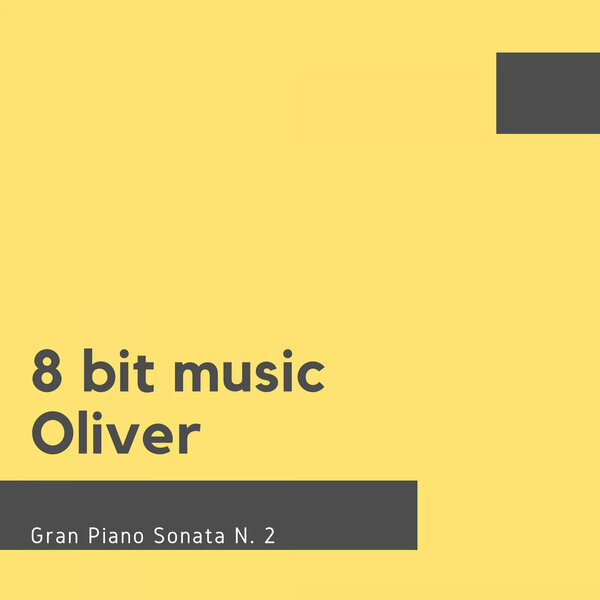 8 bit music
Oliver

Gran Piano Sonata N. 2